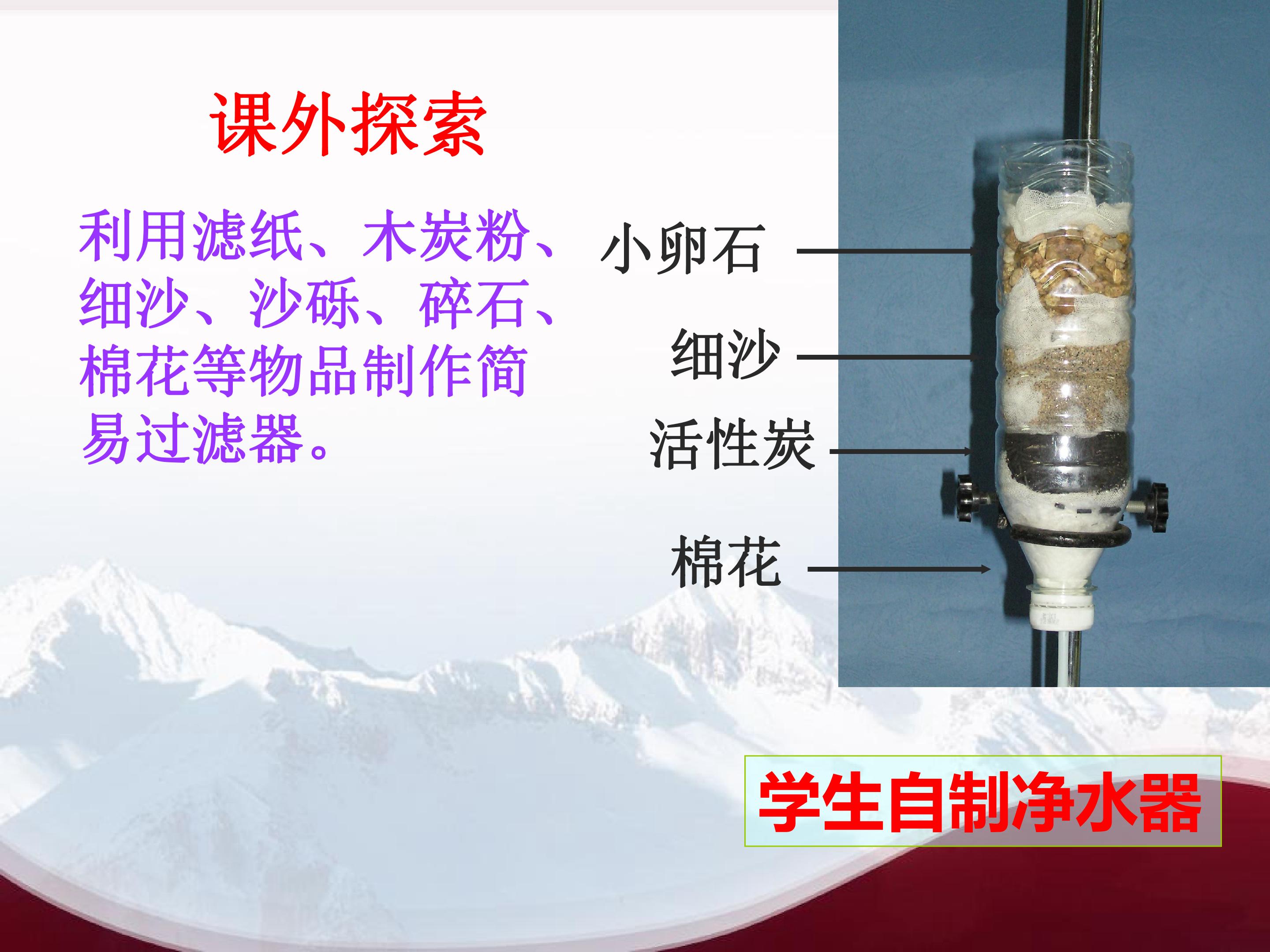 课外探索

利用滤纸、木炭粉、细沙、沙砾、碎石、棉花等物品制作简易过滤器。

小卵石

细沙

活性炭

棉花

学生自制净水器